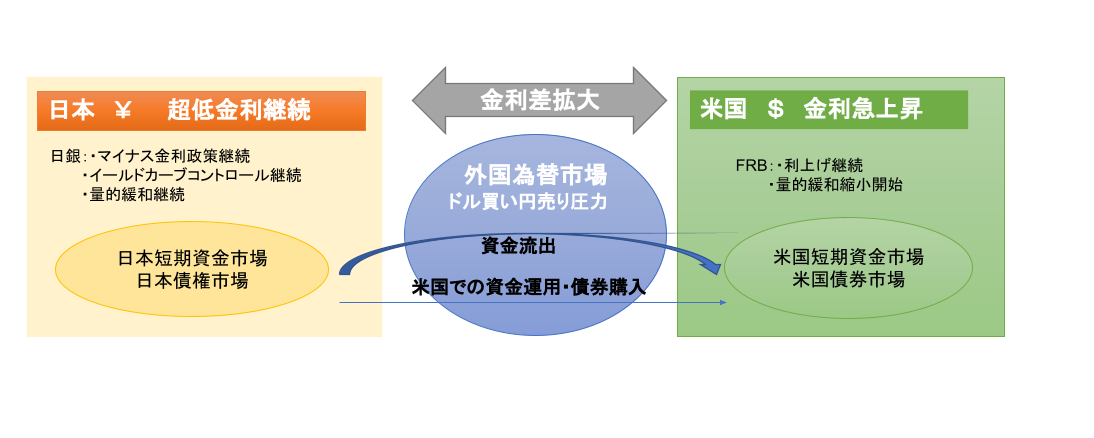 日本 ￥ 超低金利継続

日銀：・マイナス金利政策継続
・イールドカーブコントロール継続
・量的緩和継続

日本短期資金市場
日本債権市場

金利差拡大

外国為替市場
ドル買い円売り圧力

資金流出

米国での資金運用・債券購入

米国 ＄ 金利急上昇

FRB：・利上げ継続
・量的緩和縮小開始

米国短期資金市場
米国債券市場